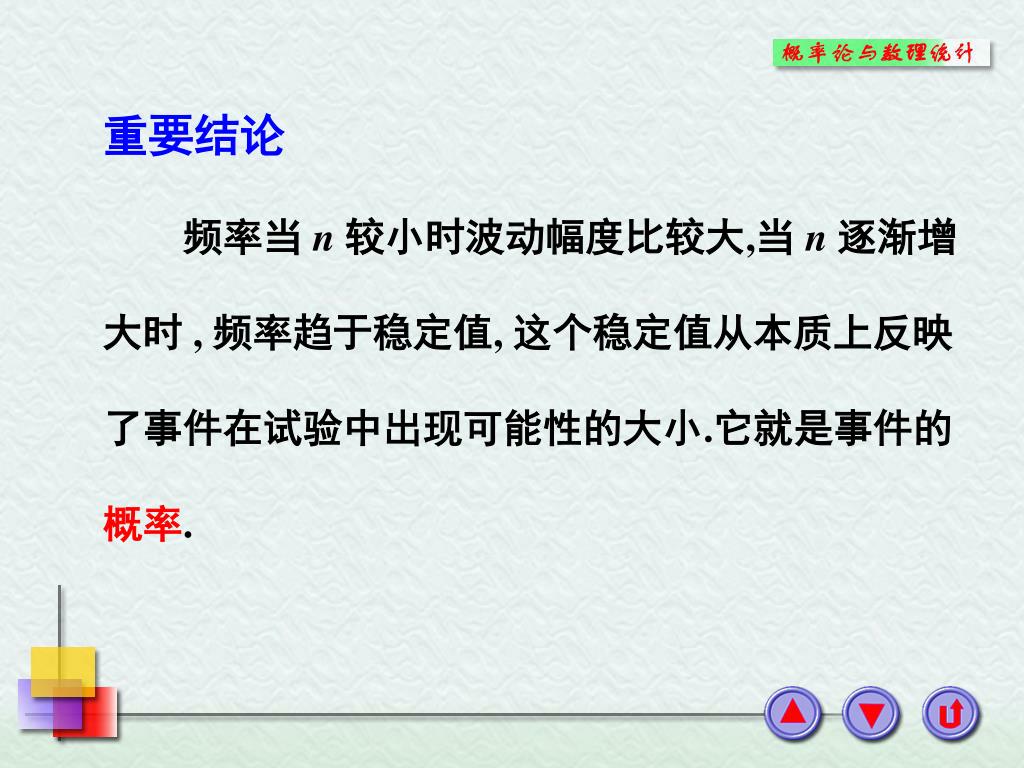 概率论与数理统计

重要结论

频率当 $n$ 较小时波动幅度比较大,当 $n$ 逐渐增大时 , 频率趋于稳定值, 这个稳定值从本质上反映了事件在试验中出现可能性的大小.它就是事件的概率.